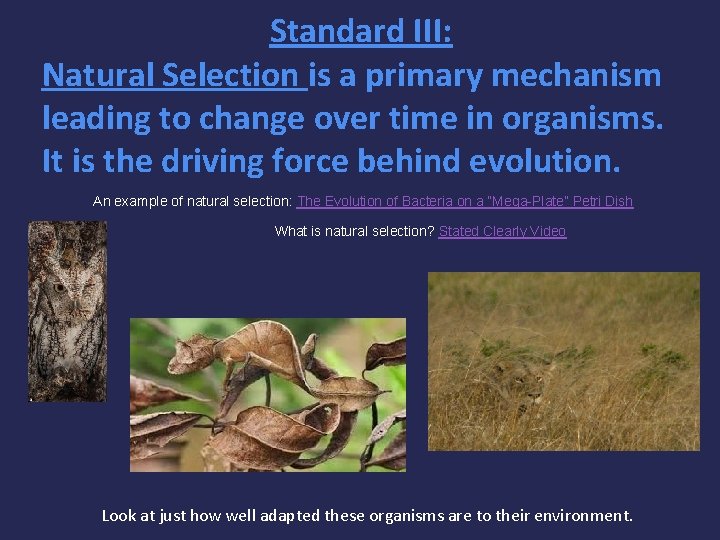 Standard III:

Natural Selection is a primary mechanism leading to change over time in organisms. It is the driving force behind evolution.

An example of natural selection: The Evolution of Bacteria on a "Mega-Plate" Petri Dish

What is natural selection? Stated Clearly Video

Look at just how well adapted these organisms are to their environment.